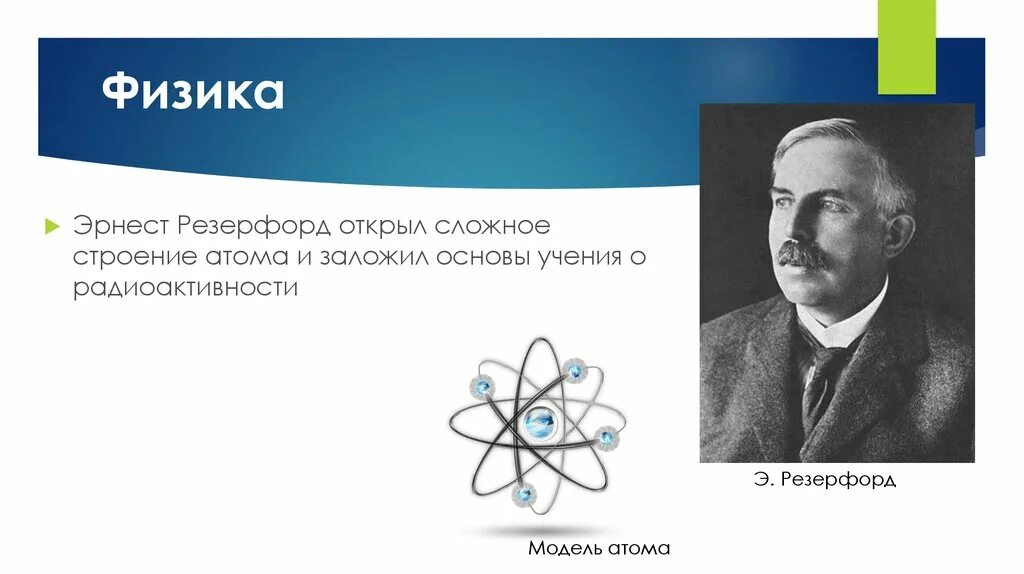 Физика

Эрнест Резерфорд открыл сложное строение атома и заложил основы учения о радиоактивности

Э. Резерфорд

Модель атома